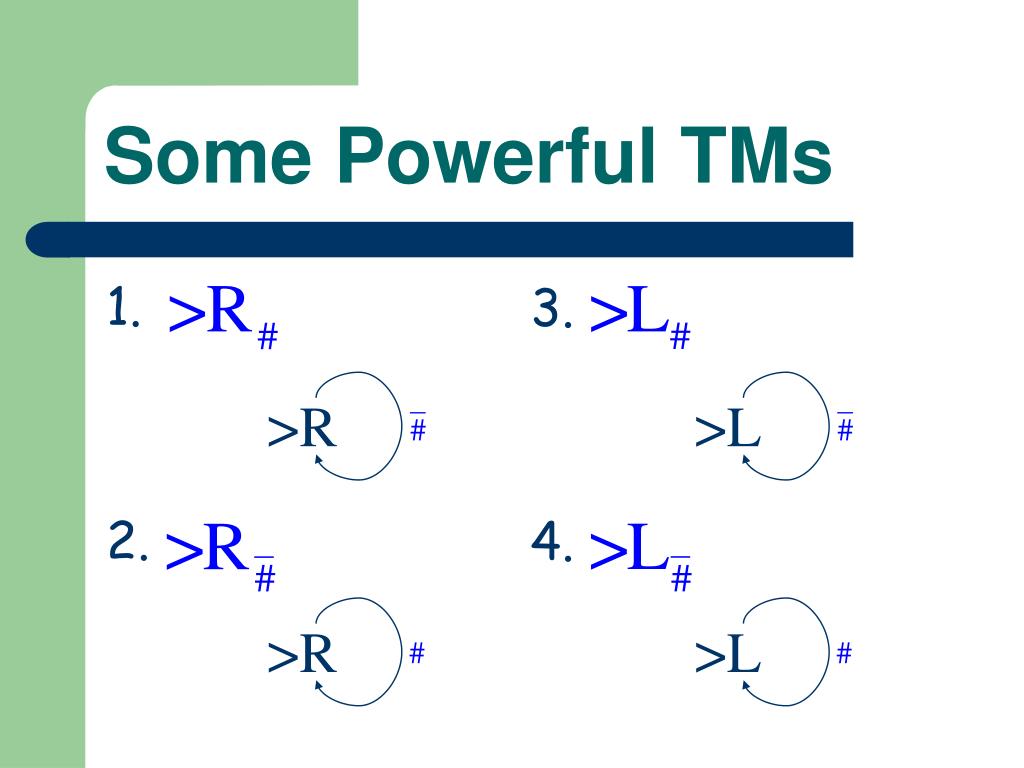 Some Powerful TMs

1. $>R_{\#}$

$>R$ $\overline{\#}$

2. $>R_{\overline{\#}}$

$>R$ $\#$

3. $>L_{\#}$

$>L$ $\overline{\#}$

4. $>L_{\overline{\#}}$

$>L$ $\#$